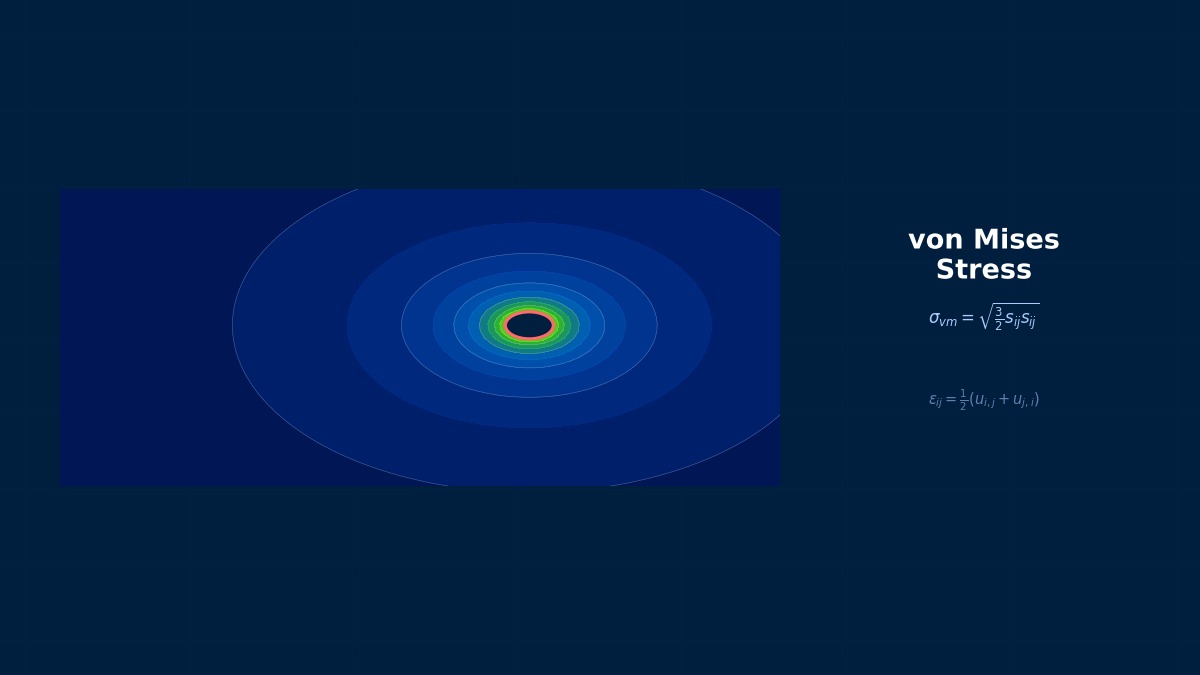 von Mises Stress

$\sigma_{vm} = \sqrt{\frac{3}{2} s_{ij} s_{ij}}$

$\varepsilon_{ij} = \frac{1}{2}(u_{i,j} + u_{j,i})$